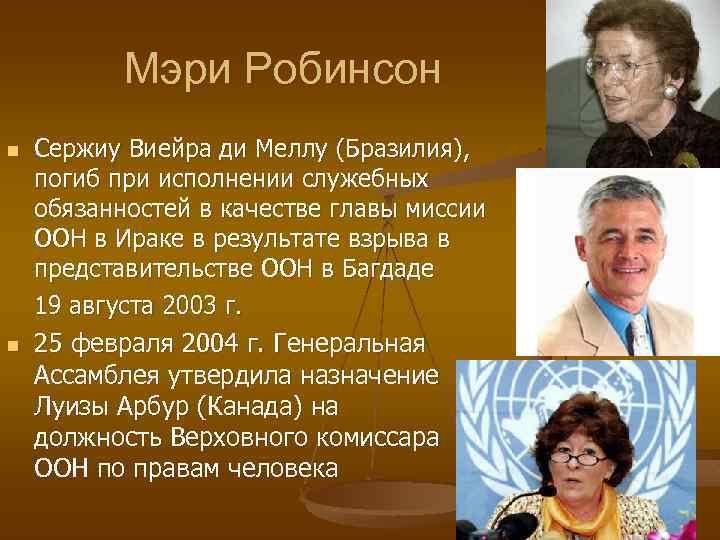 Мэри Робинсон

Сержиу Виейра ди Меллу (Бразилия), погиб при исполнении служебных обязанностей в качестве главы миссии ООН в Ираке в результате взрыва в представительстве ООН в Багдаде

19 августа 2003 г.

25 февраля 2004 г. Генеральная Ассамблея утвердила назначение Луизы Арбур (Канада) на должность Верховного комиссара ООН по правам человека